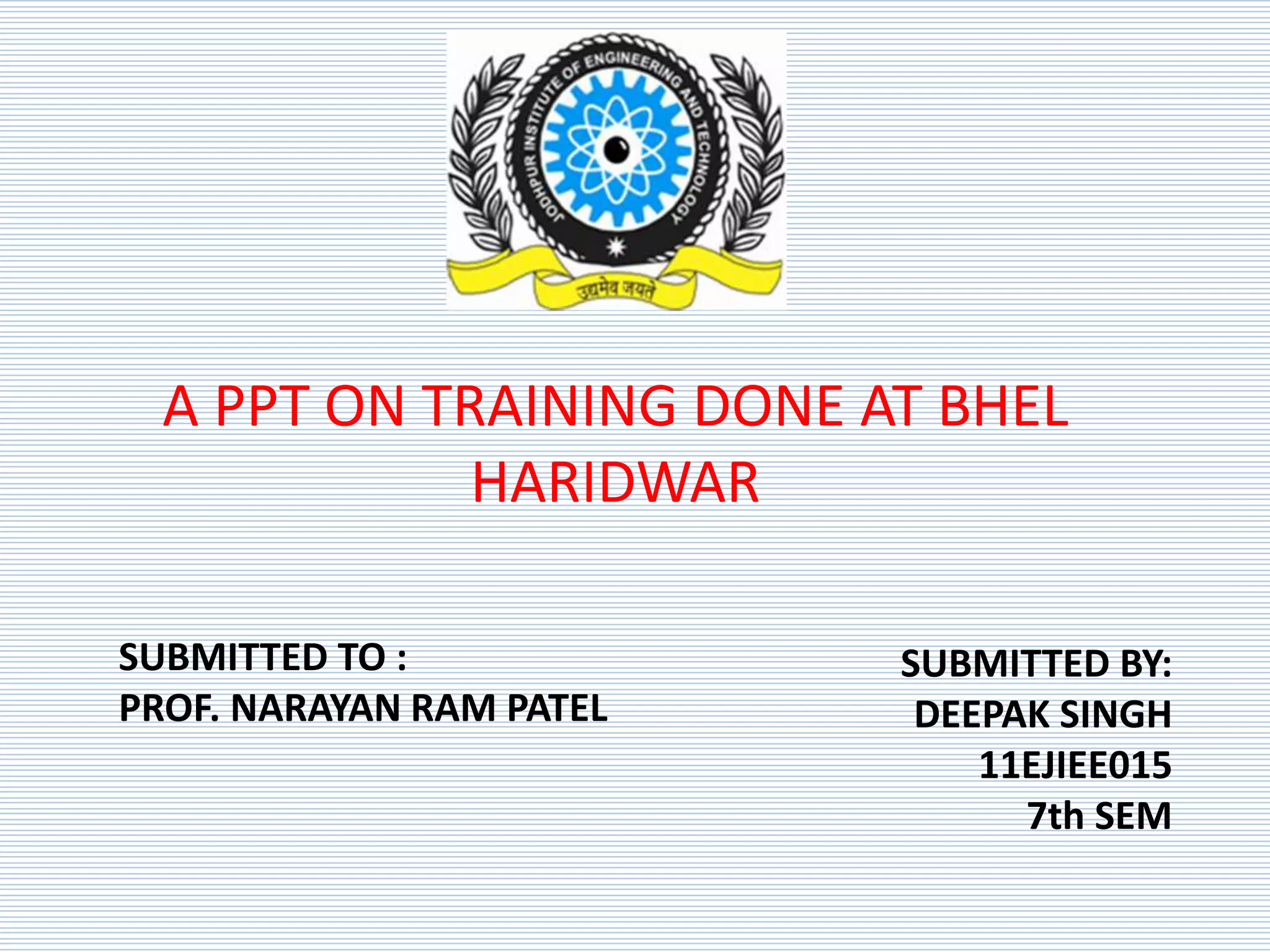 JODHPUR INSTITUTE OF ENGINEERING AND TECHNOLOGY

उद्यमेव जयते

A PPT ON TRAINING DONE AT BHEL HARIDWAR

SUBMITTED TO :
PROF. NARAYAN RAM PATEL

SUBMITTED BY:
DEEPAK SINGH
11EJIEE015
7th SEM